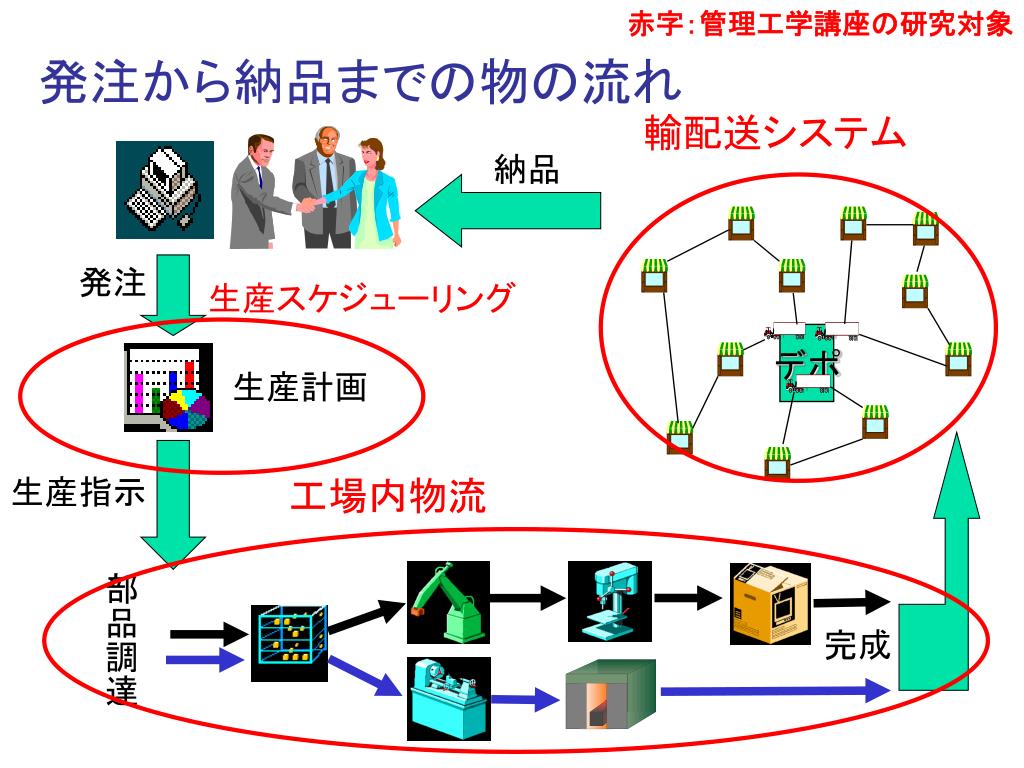 赤字:管理工学講座の研究対象

発注から納品までの物の流れ

輸配送システム

納品

発注

生産スケジューリング

生産計画

デポ

生産指示

工場内物流

部品調達

完成